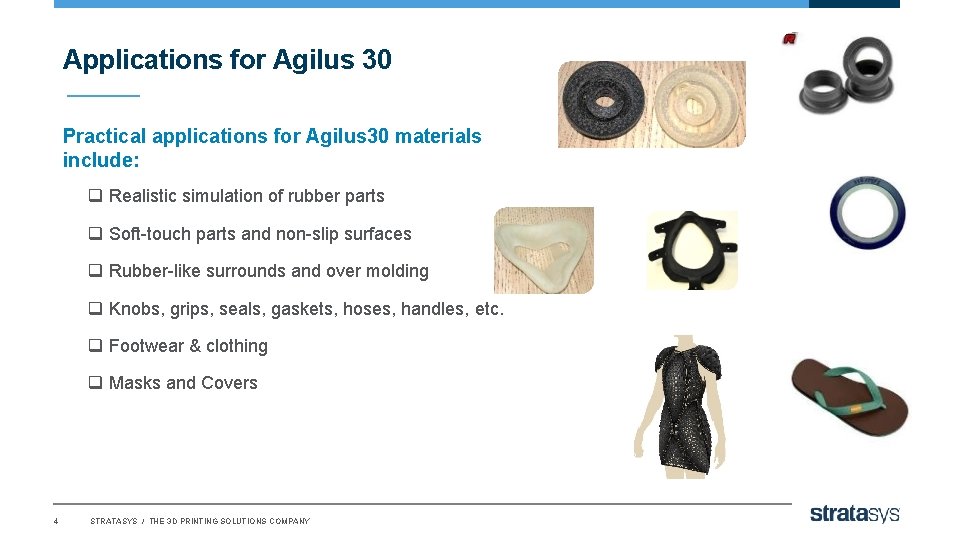 Applications for Agilus 30

Practical applications for Agilus30 materials include:

☐ Realistic simulation of rubber parts

☐ Soft-touch parts and non-slip surfaces

☐ Rubber-like surrounds and over molding

☐ Knobs, grips, seals, gaskets, hoses, handles, etc.

☐ Footwear & clothing

☐ Masks and Covers

4 STRATASYS / THE 3D PRINTING SOLUTIONS COMPANY

stratasys